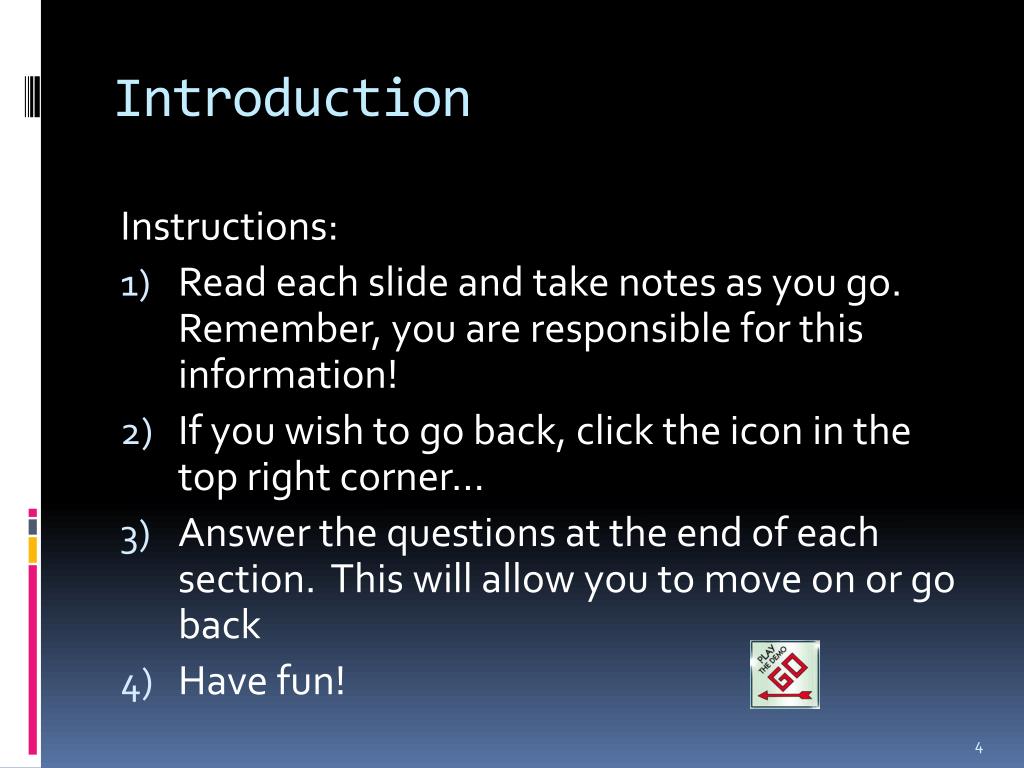 Introduction

Instructions:

1) Read each slide and take notes as you go. Remember, you are responsible for this information!
2) If you wish to go back, click the icon in the top right corner…
3) Answer the questions at the end of each section. This will allow you to move on or go back
4) Have fun!

PLAY THE DEMO
GO

4